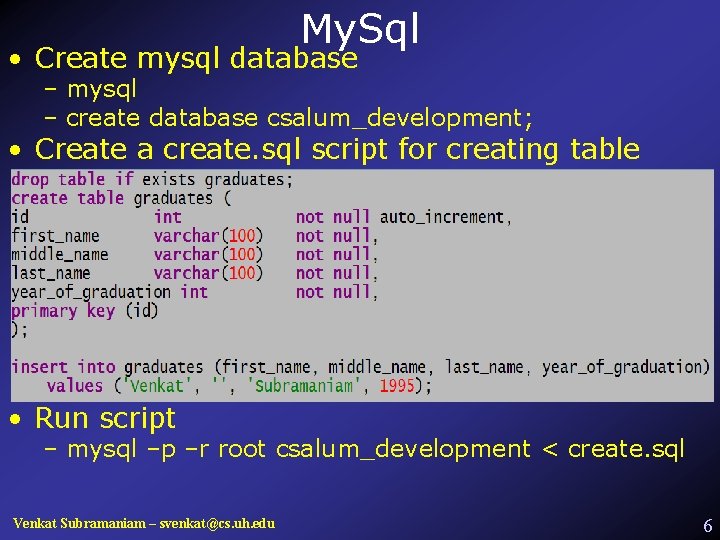 MySql

• Create mysql database
 – mysql
 – create database csalum_development;
• Create a create.sql script for creating table

drop table if exists graduates;
create table graduates (
id int not null auto_increment,
first_name varchar(100) not null,
middle_name varchar(100) not null,
last_name varchar(100) not null,
year_of_graduation int not null,
primary key (id)
);

insert into graduates (first_name, middle_name, last_name, year_of_graduation)
 values ('Venkat', '', 'Subramaniam', 1995);

• Run script
 – mysql –p –r root csalum_development < create.sql

Venkat Subramaniam – svenkat@cs.uh.edu

6